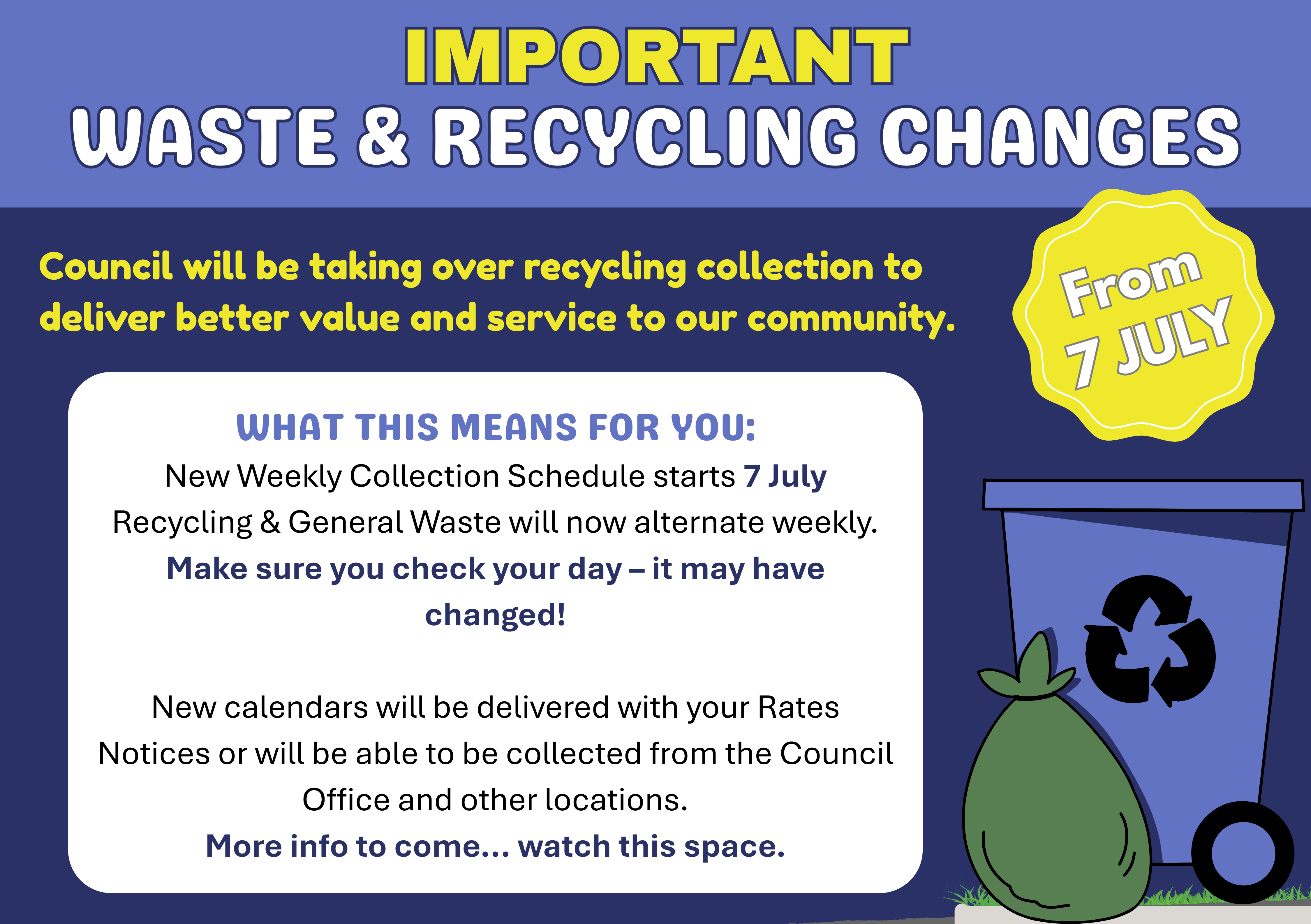 IMPORTANT
WASTE & RECYCLING CHANGES

Council will be taking over recycling collection to deliver better value and service to our community.

From 7 JULY

WHAT THIS MEANS FOR YOU:
New Weekly Collection Schedule starts 7 July
Recycling & General Waste will now alternate weekly.
Make sure you check your day – it may have changed!

New calendars will be delivered with your Rates Notices or will be able to be collected from the Council Office and other locations.
More info to come... watch this space.